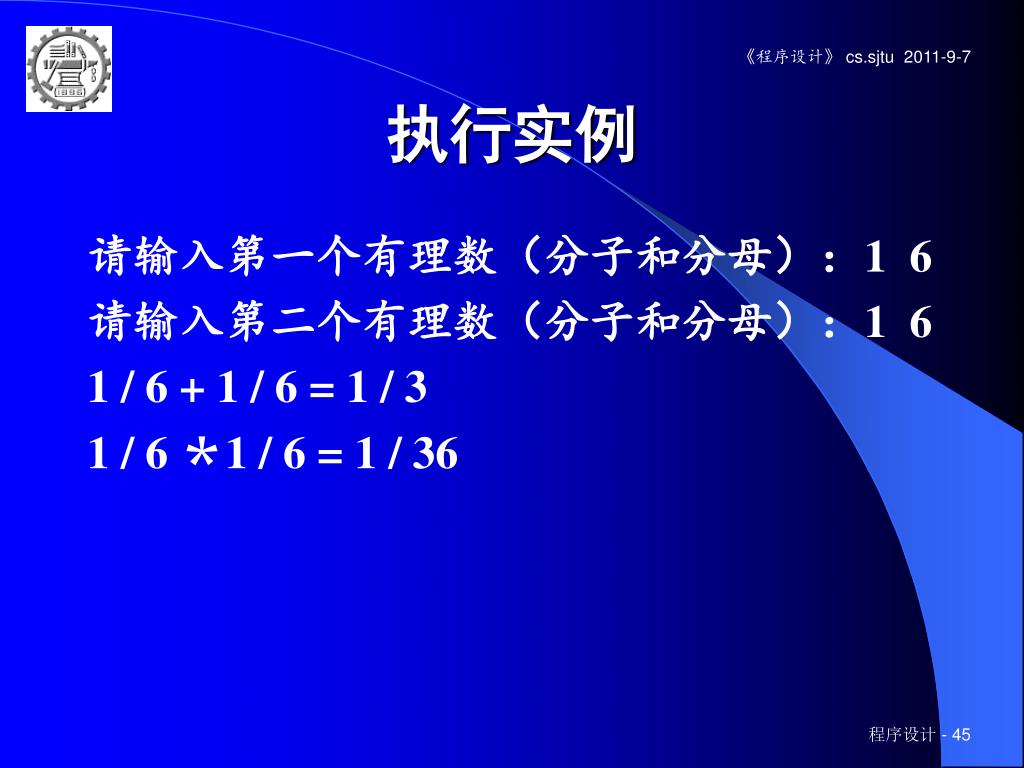 《程序设计》 cs.sjtu 2011-9-7

执行实例

请输入第一个有理数（分子和分母）：1 6
请输入第二个有理数（分子和分母）：1 6
1 / 6 + 1 / 6 = 1 / 3
1 / 6 ＊1 / 6 = 1 / 36

程序设计 - 45